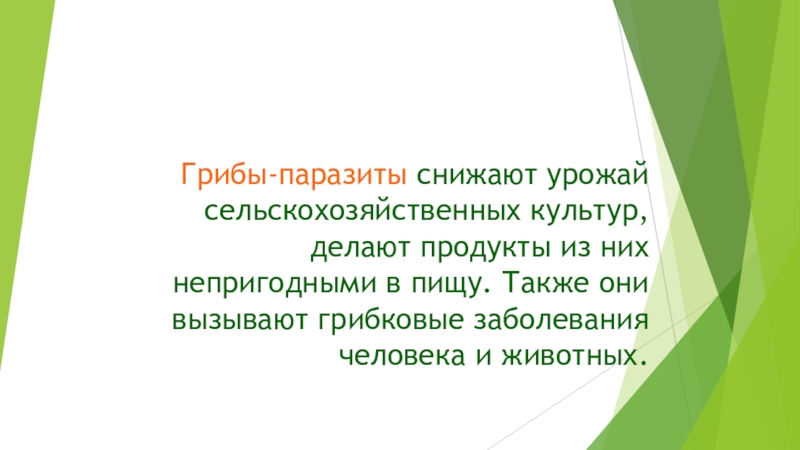 Грибы-паразиты снижают урожай сельскохозяйственных культур, делают продукты из них непригодными в пищу. Также они вызывают грибковые заболевания человека и животных.